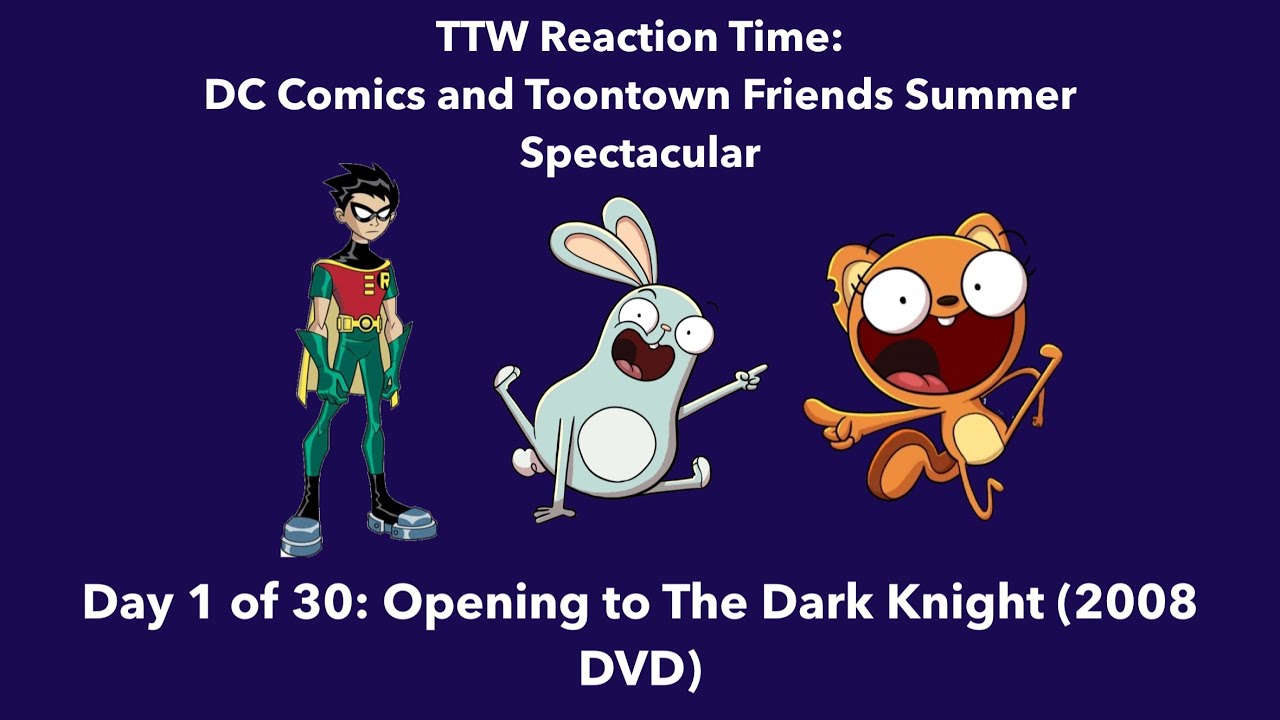 TTW Reaction Time:
DC Comics and Toontown Friends Summer Spectacular

R

Day 1 of 30: Opening to The Dark Knight (2008 DVD)